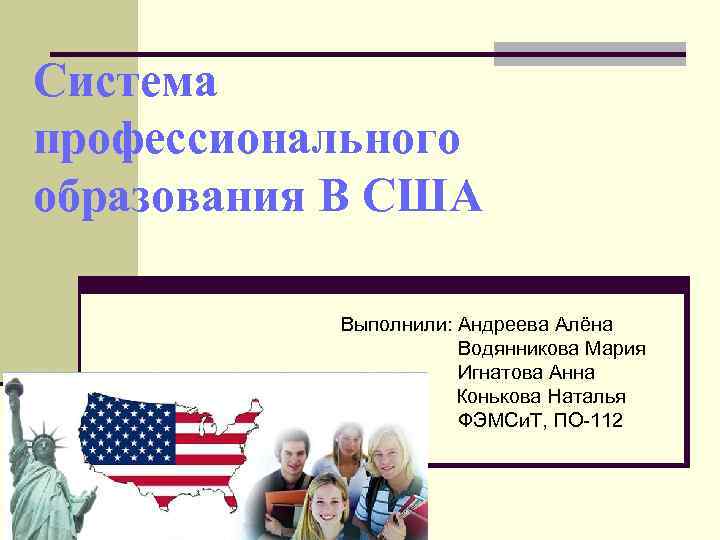 Система профессионального образования В США

Выполнили: Андреева Алёна
Водянникова Мария
Игнатова Анна
Конькова Наталья
ФЭМСиТ, ПО-112